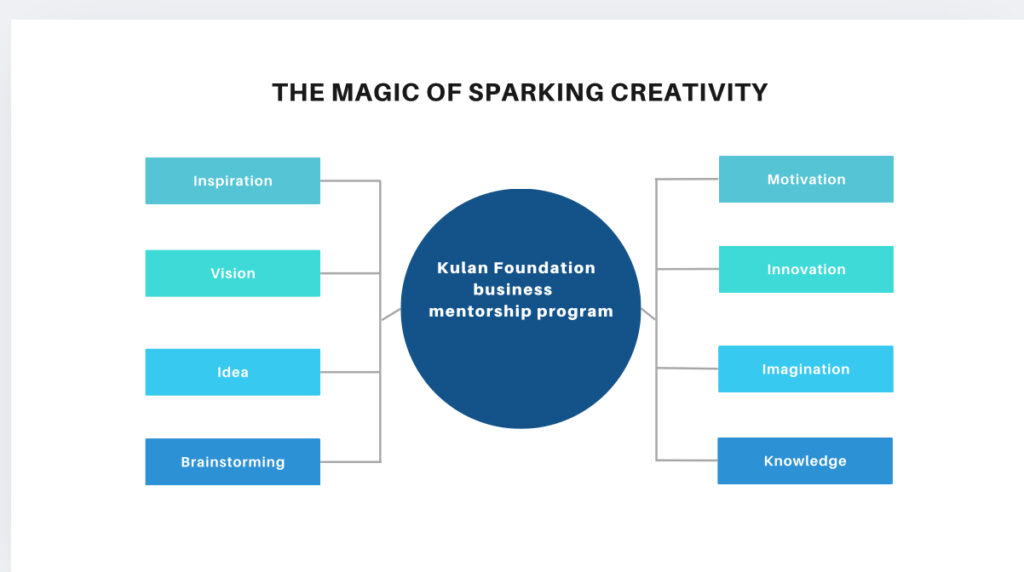 THE MAGIC OF SPARKING CREATIVITY

Inspiration

Vision

Idea

Brainstorming

Kulan Foundation business mentorship program

Motivation

Innovation

Imagination

Knowledge